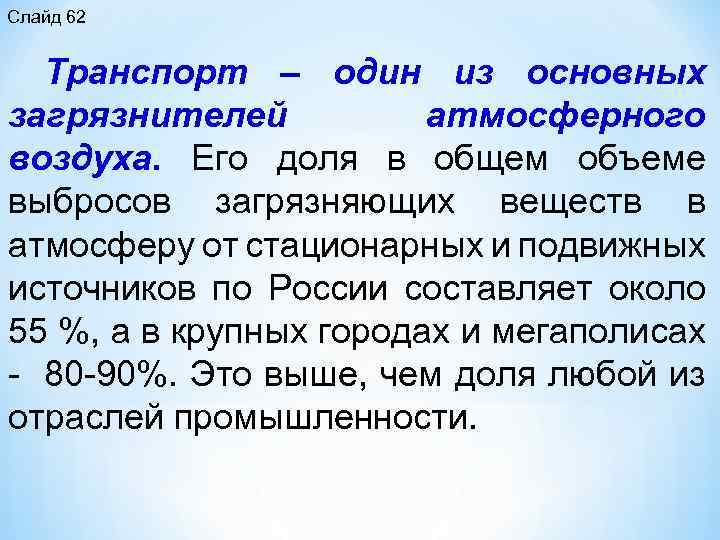 Слайд 62

Транспорт – один из основных загрязнителей атмосферного воздуха. Его доля в общем объеме выбросов загрязняющих веществ в атмосферу от стационарных и подвижных источников по России составляет около 55 %, а в крупных городах и мегаполисах - 80-90%. Это выше, чем доля любой из отраслей промышленности.